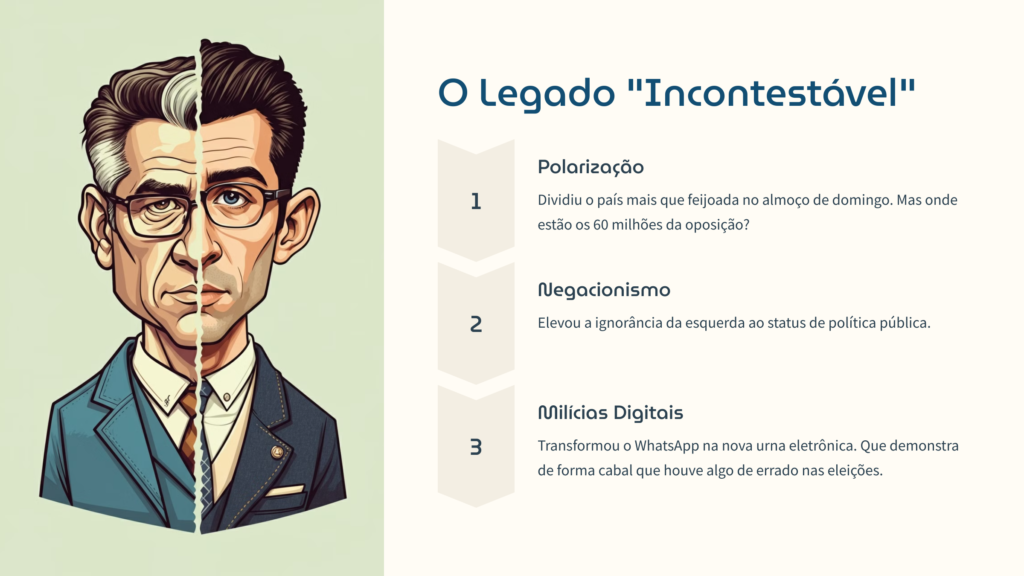 O Legado "Incontestável"

1

Polarização

Dividiu o país mais que feijoada no almoço de domingo. Mas onde estão os 60 milhões da oposição?

2

Negacionismo

Elevou a ignorância da esquerda ao status de política pública.

3

Milícias Digitais

Transformou o WhatsApp na nova urna eletrônica. Que demonstra de forma cabal que houve algo de errado nas eleições.